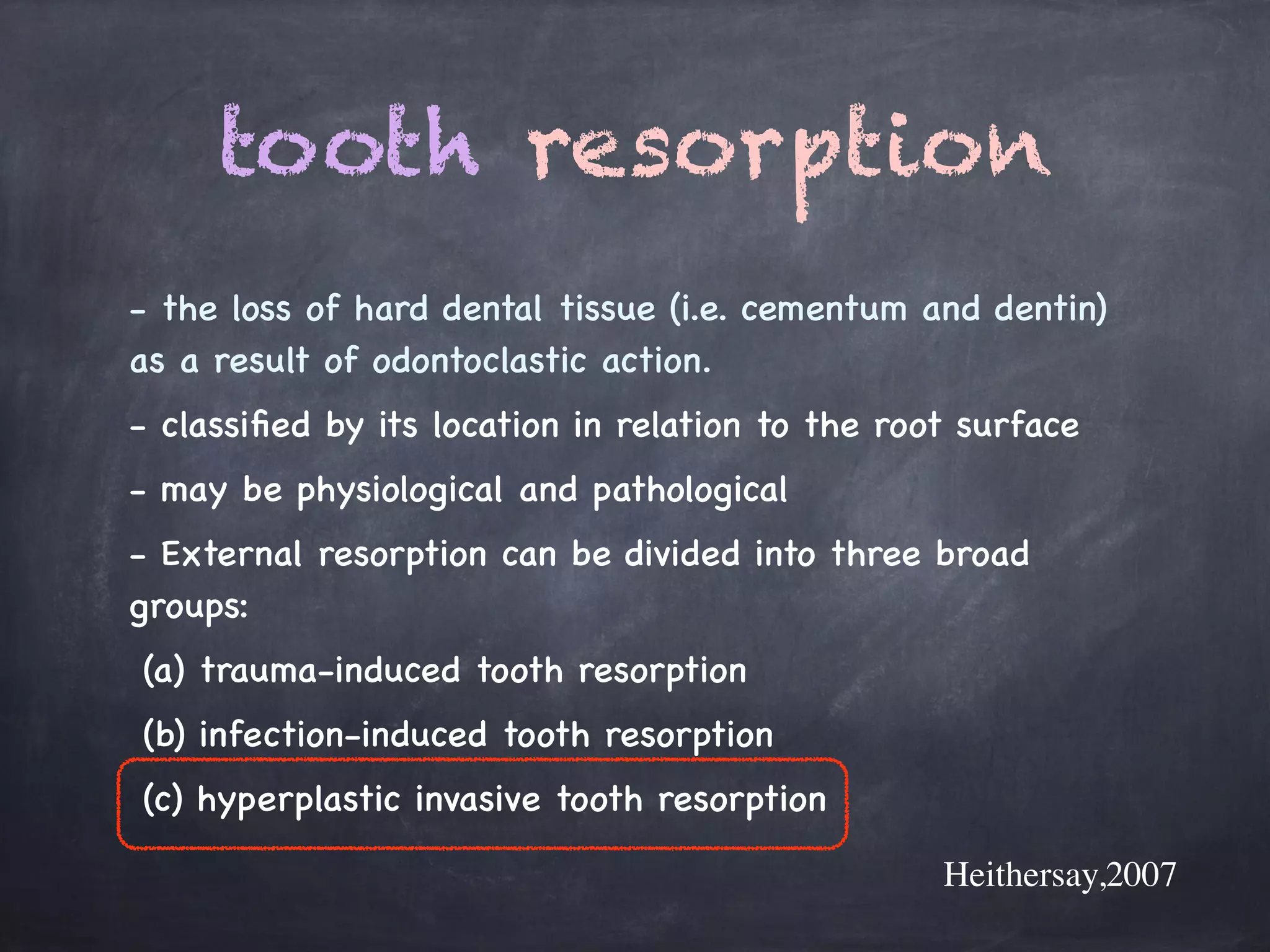 tooth resorption

- the loss of hard dental tissue (i.e. cementum and dentin) as a result of odontoclastic action.

- classified by its location in relation to the root surface

- may be physiological and pathological

- External resorption can be divided into three broad groups:

(a) trauma-induced tooth resorption

(b) infection-induced tooth resorption

(c) hyperplastic invasive tooth resorption

Heithersay,2007